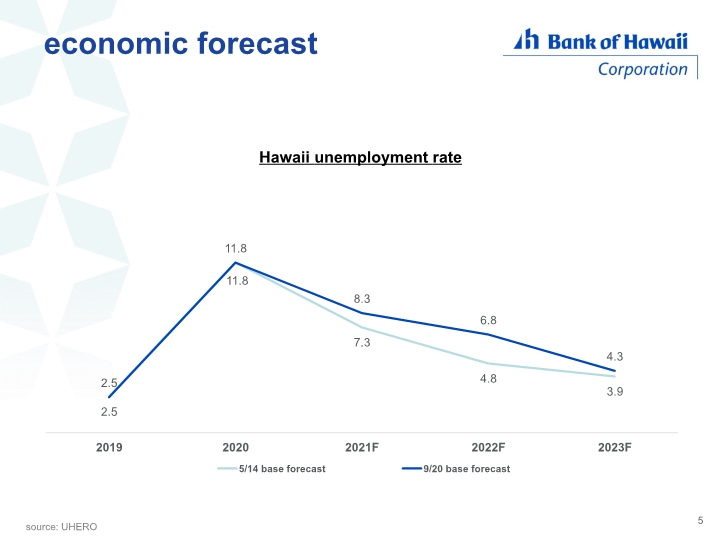 economic forecast

Bank of Hawaii
Corporation

Hawaii unemployment rate

11.8
11.8
8.3
7.3
6.8
4.8
4.3
3.9
2.5
2.5

2019
2020
2021F
2022F
2023F

5/14 base forecast
9/20 base forecast

source: UHERO

5